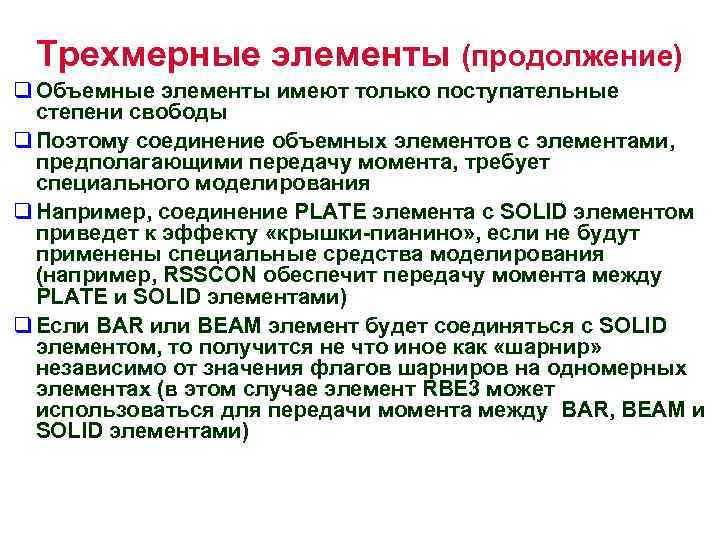 Трехмерные элементы (продолжение)

❑ Объемные элементы имеют только поступательные степени свободы

❑ Поэтому соединение объемных элементов с элементами, предполагающими передачу момента, требует специального моделирования

❑ Например, соединение PLATE элемента с SOLID элементом приведет к эффекту «крышки-пианино», если не будут применены специальные средства моделирования (например, RSSCON обеспечит передачу момента между PLATE и SOLID элементами)

❑ Если BAR или BEAM элемент будет соединяться с SOLID элементом, то получится не что иное как «шарнир» независимо от значения флагов шарниров на одномерных элементах (в этом случае элемент RBE3 может использоваться для передачи момента между BAR, BEAM и SOLID элементами)